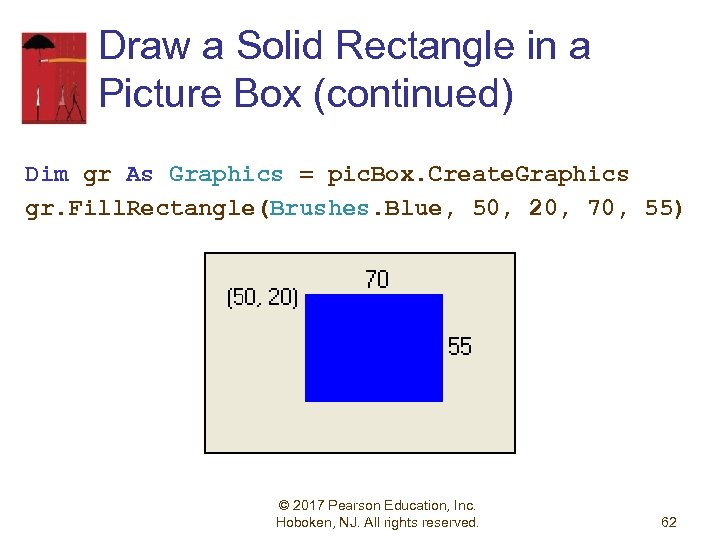 Draw a Solid Rectangle in a Picture Box (continued)

Dim gr As Graphics = picBox.CreateGraphics
gr.FillRectangle(Brushes.Blue, 50, 20, 70, 55)

70
(50, 20)
55

© 2017 Pearson Education, Inc. Hoboken, NJ. All rights reserved.

62